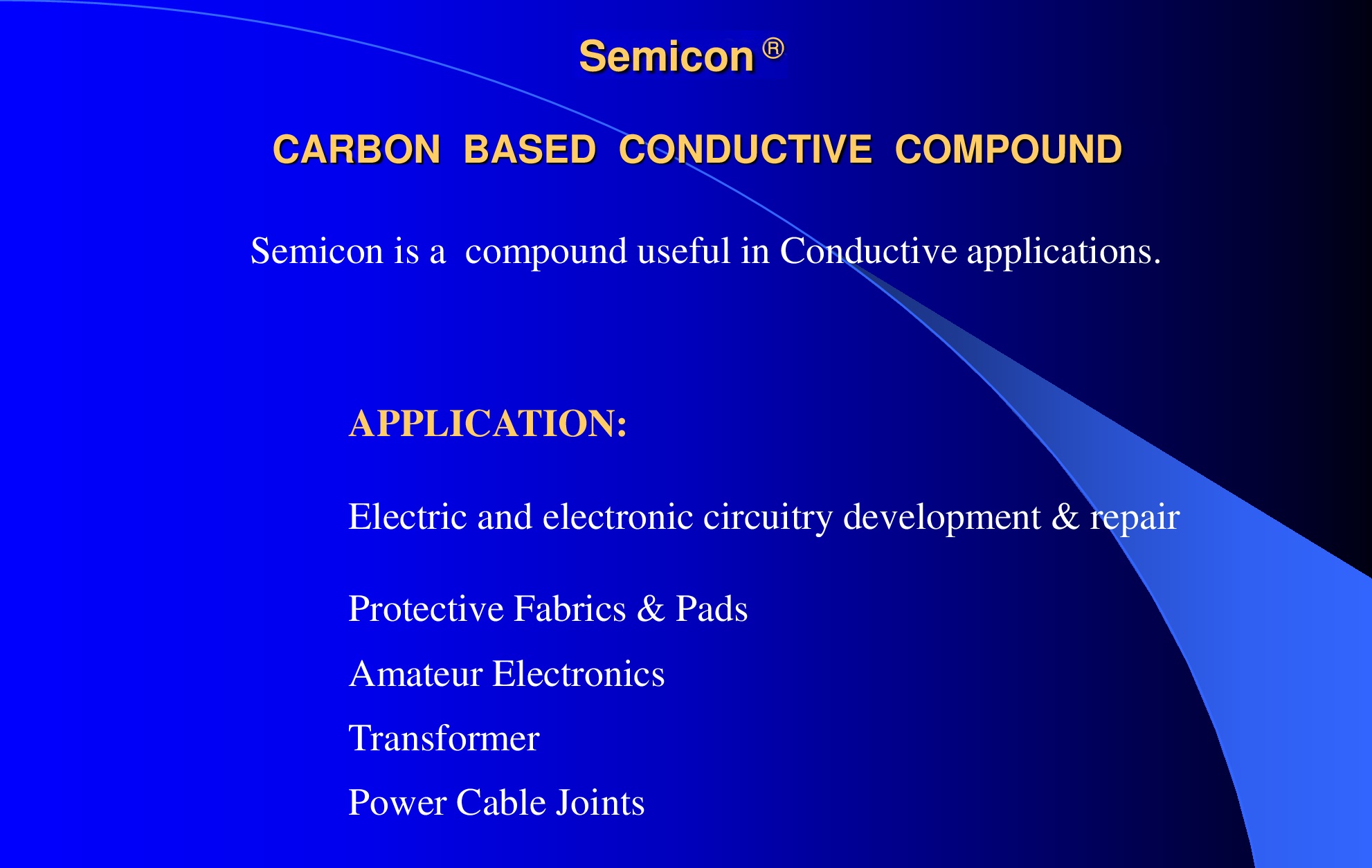 Semicon ®

CARBON BASED CONDUCTIVE COMPOUND

Semicon is a compound useful in Conductive applications.

APPLICATION:

Electric and electronic circuitry development & repair

Protective Fabrics & Pads

Amateur Electronics

Transformer

Power Cable Joints